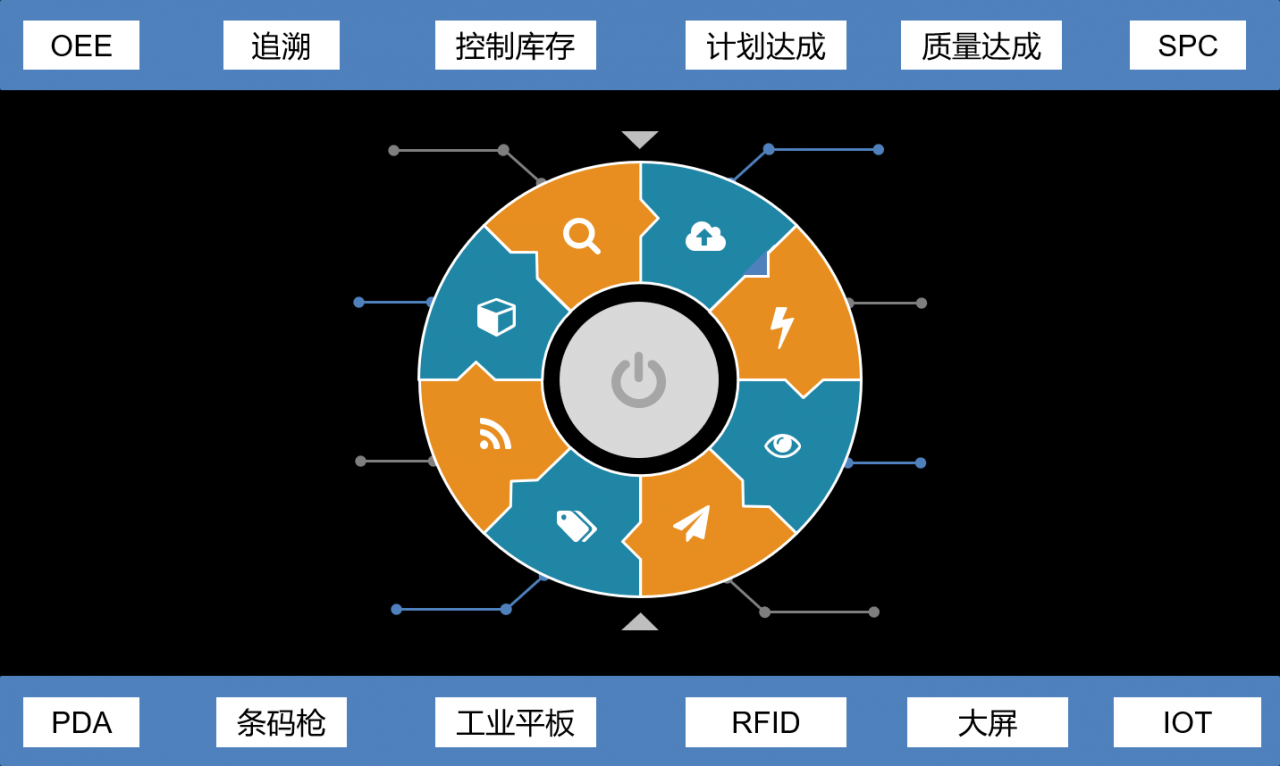 OEE 追溯 控制库存 计划达成 质量达成 SPC

PDA 条码枪 工业平板 RFID 大屏 IOT